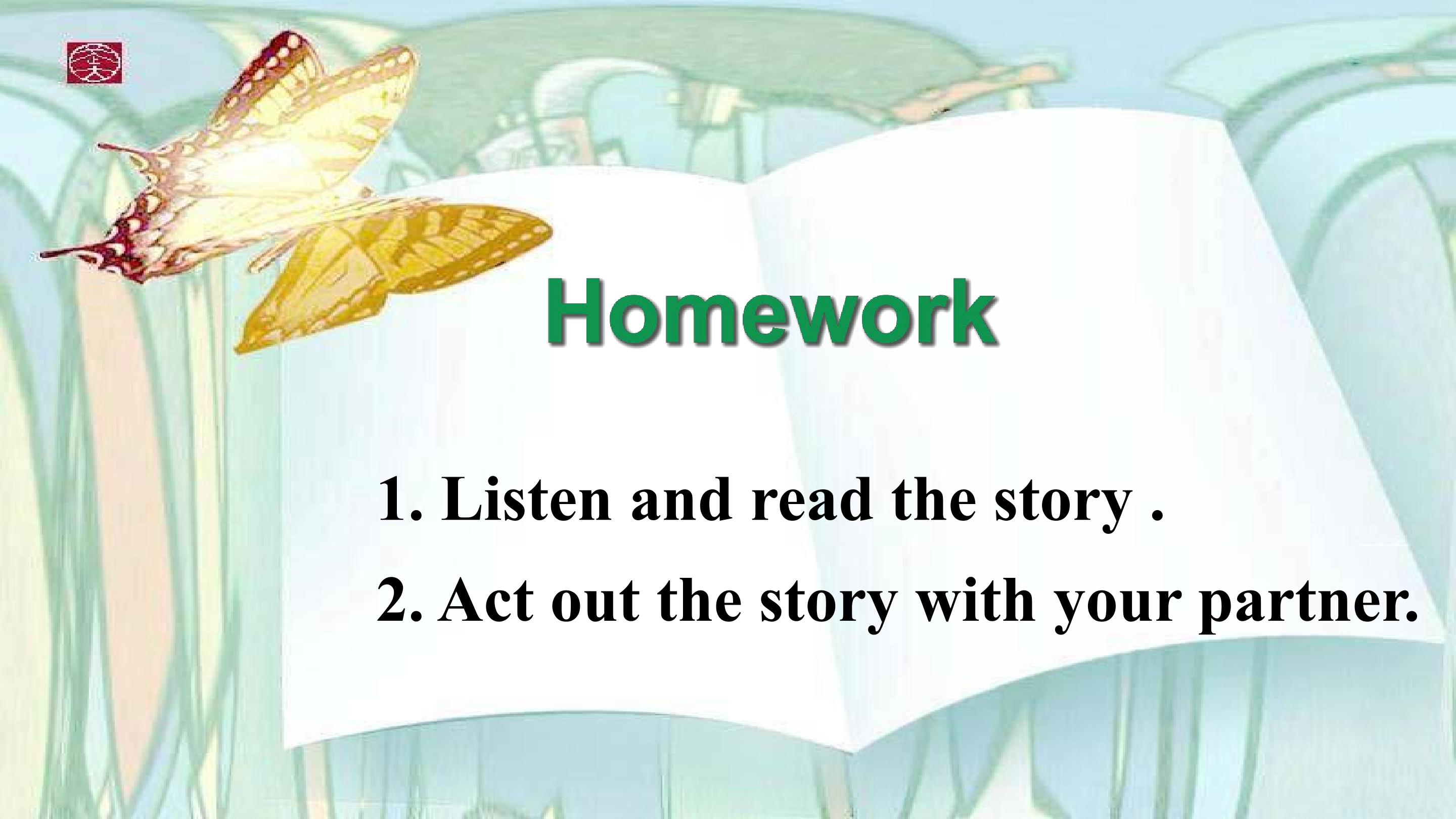 Homework

1. Listen and read the story .

2. Act out the story with your partner.